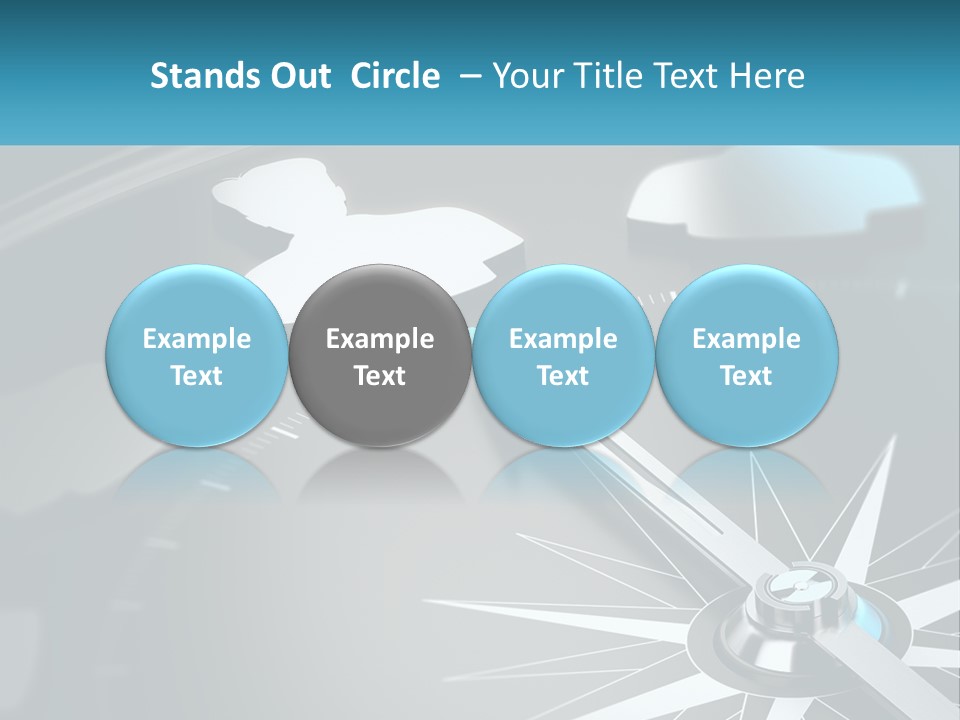 Stands Out Circle – Your Title Text Here

Example Text

Example Text

Example Text

Example Text